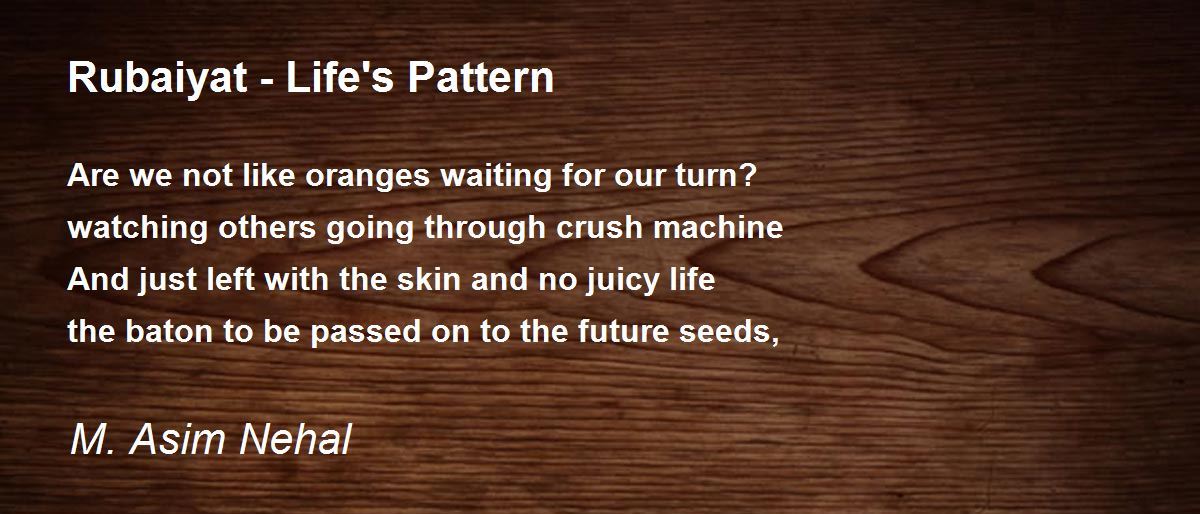 Rubaiyat - Life's Pattern

Are we not like oranges waiting for our turn?
watching others going through crush machine
And just left with the skin and no juicy life
the baton to be passed on to the future seeds,

M. Asim Nehal